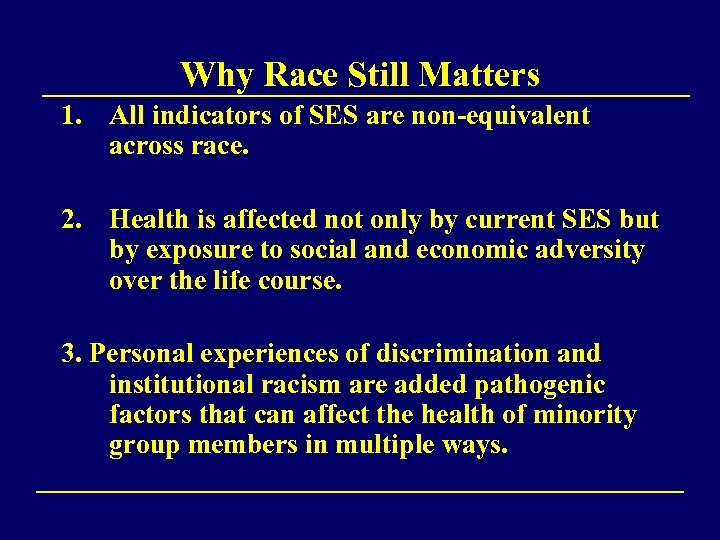 Why Race Still Matters

1. All indicators of SES are non-equivalent across race.

2. Health is affected not only by current SES but by exposure to social and economic adversity over the life course.

3. Personal experiences of discrimination and institutional racism are added pathogenic factors that can affect the health of minority group members in multiple ways.